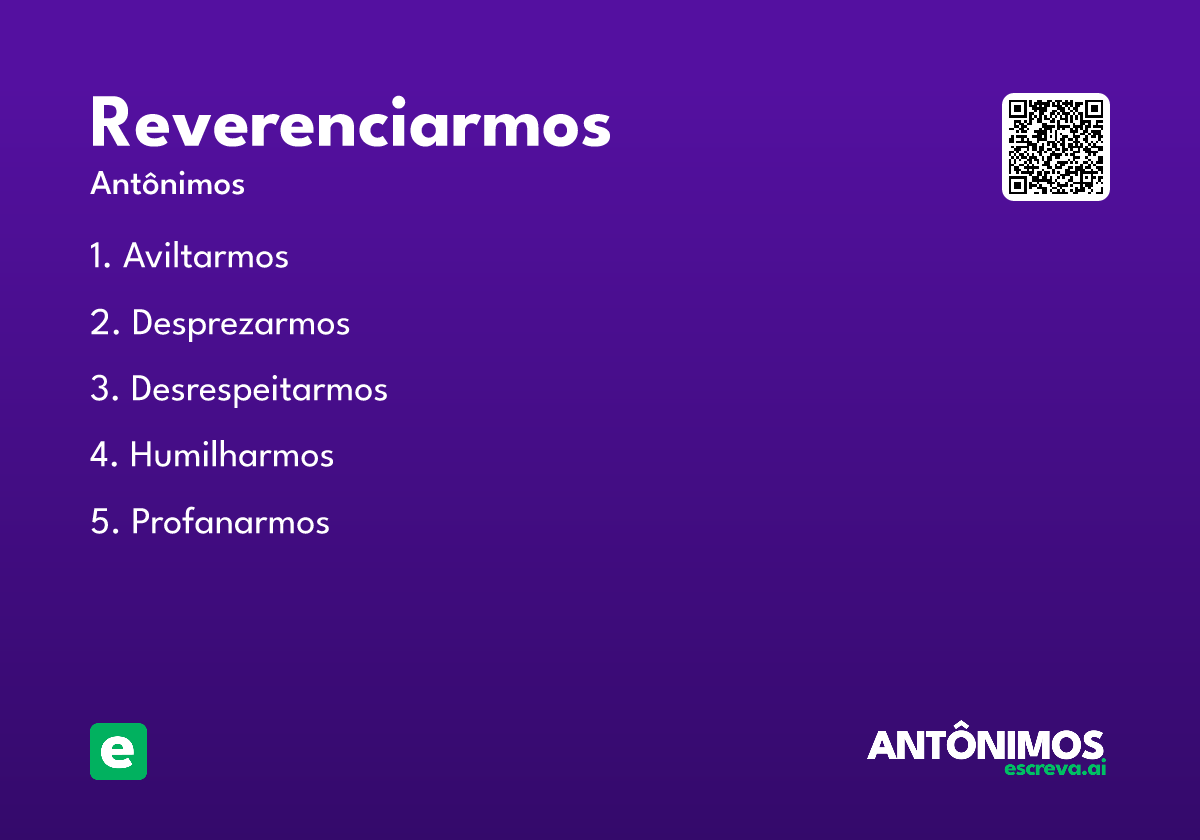 Reverenciarmos

Antônimos

1. Aviltarmos
2. Desprezarmos
3. Desrespeitarmos
4. Humilharmos
5. Profanarmos

e

ANTÔNIMOS
escreva.ai